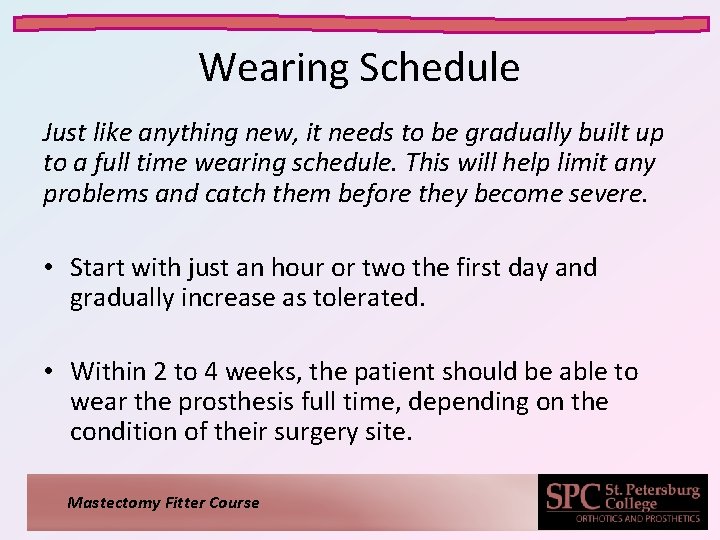 Wearing Schedule

Just like anything new, it needs to be gradually built up to a full time wearing schedule. This will help limit any problems and catch them before they become severe.

• Start with just an hour or two the first day and gradually increase as tolerated.

• Within 2 to 4 weeks, the patient should be able to wear the prosthesis full time, depending on the condition of their surgery site.

Mastectomy Fitter Course

SPC St. Petersburg College
ORTHOTICS AND PROSTHETICS